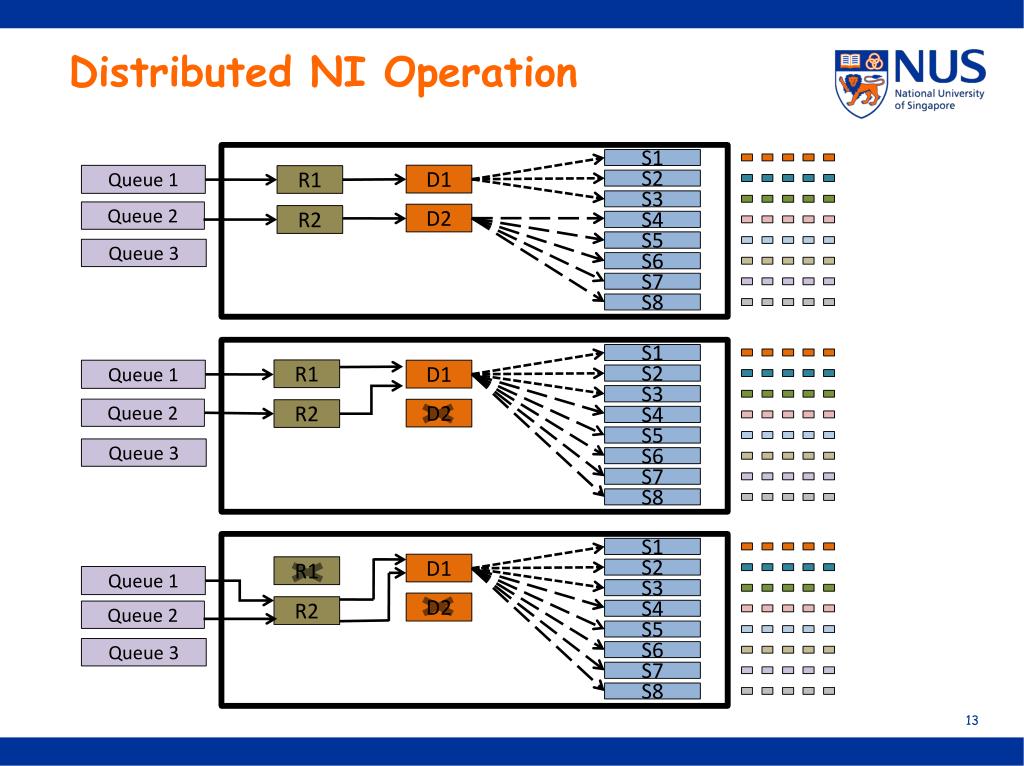 Distributed NI Operation

NUS
National University of Singapore

Queue 1
Queue 2
Queue 3
R1
R2
D1
D2
S1
S2
S3
S4
S5
S6
S7
S8

Queue 1
Queue 2
Queue 3
R1
R2
D1
D2
S1
S2
S3
S4
S5
S6
S7
S8

Queue 1
Queue 2
Queue 3
R1
R2
D1
D2
S1
S2
S3
S4
S5
S6
S7
S8

13